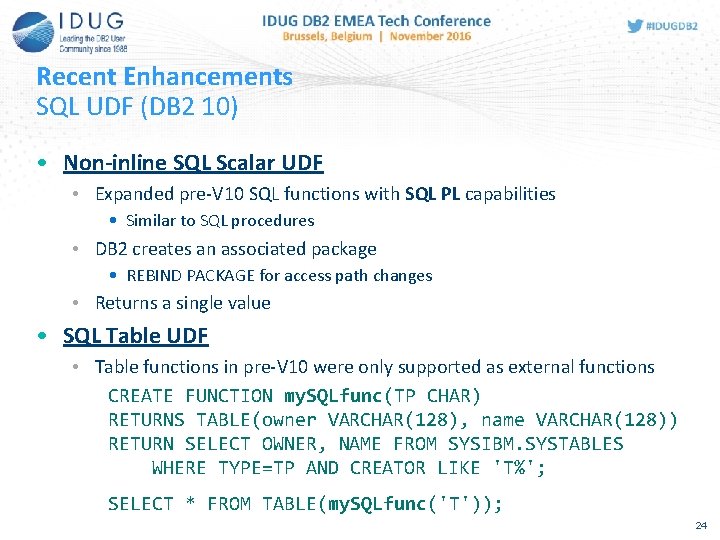 IDUG
Leading the DB2 User Community since 1988

IDUG DB2 EMEA Tech Conference
Brussels, Belgium | November 2016

#IDUGDB2

Recent Enhancements
SQL UDF (DB2 10)

• Non-inline SQL Scalar UDF
  • Expanded pre-V10 SQL functions with SQL PL capabilities
    • Similar to SQL procedures
  • DB2 creates an associated package
    • REBIND PACKAGE for access path changes
  • Returns a single value
• SQL Table UDF
  • Table functions in pre-V10 were only supported as external functions

CREATE FUNCTION mySQLfunc(TP CHAR)
RETURNS TABLE(owner VARCHAR(128), name VARCHAR(128))
RETURN SELECT OWNER, NAME FROM SYSIBM.SYSTABLES
    WHERE TYPE=TP AND CREATOR LIKE 'T%';

SELECT * FROM TABLE(mySQLfunc('T'));

24